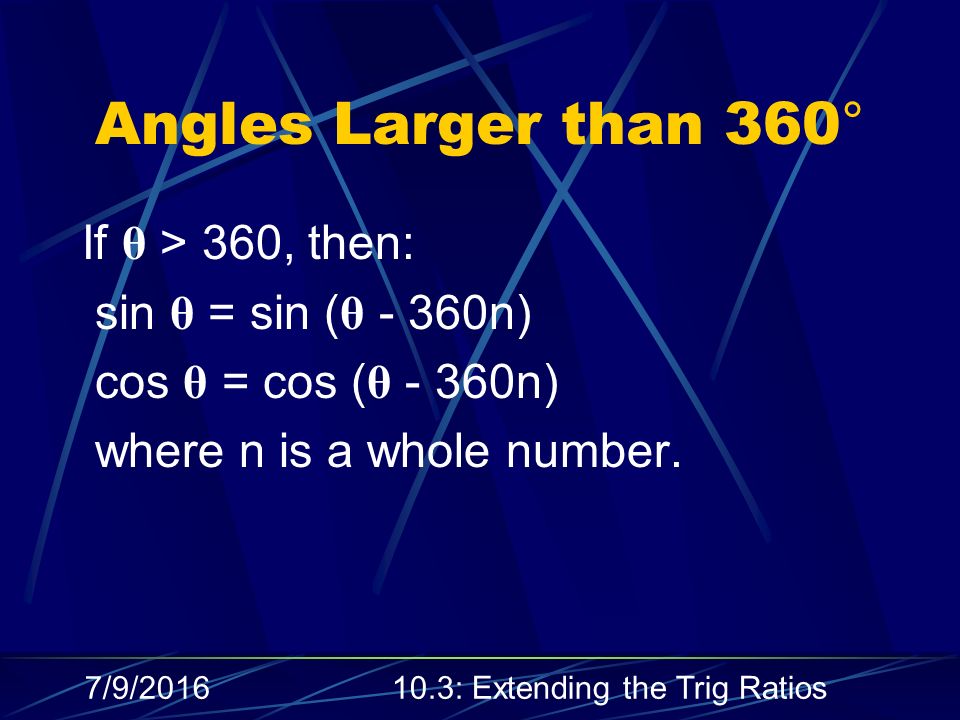 Angles Larger than 360°

If $\theta > 360$, then:

$\sin \theta = \sin (\theta - 360n)$

$\cos \theta = \cos (\theta - 360n)$

where n is a whole number.

7/9/2016

10.3: Extending the Trig Ratios